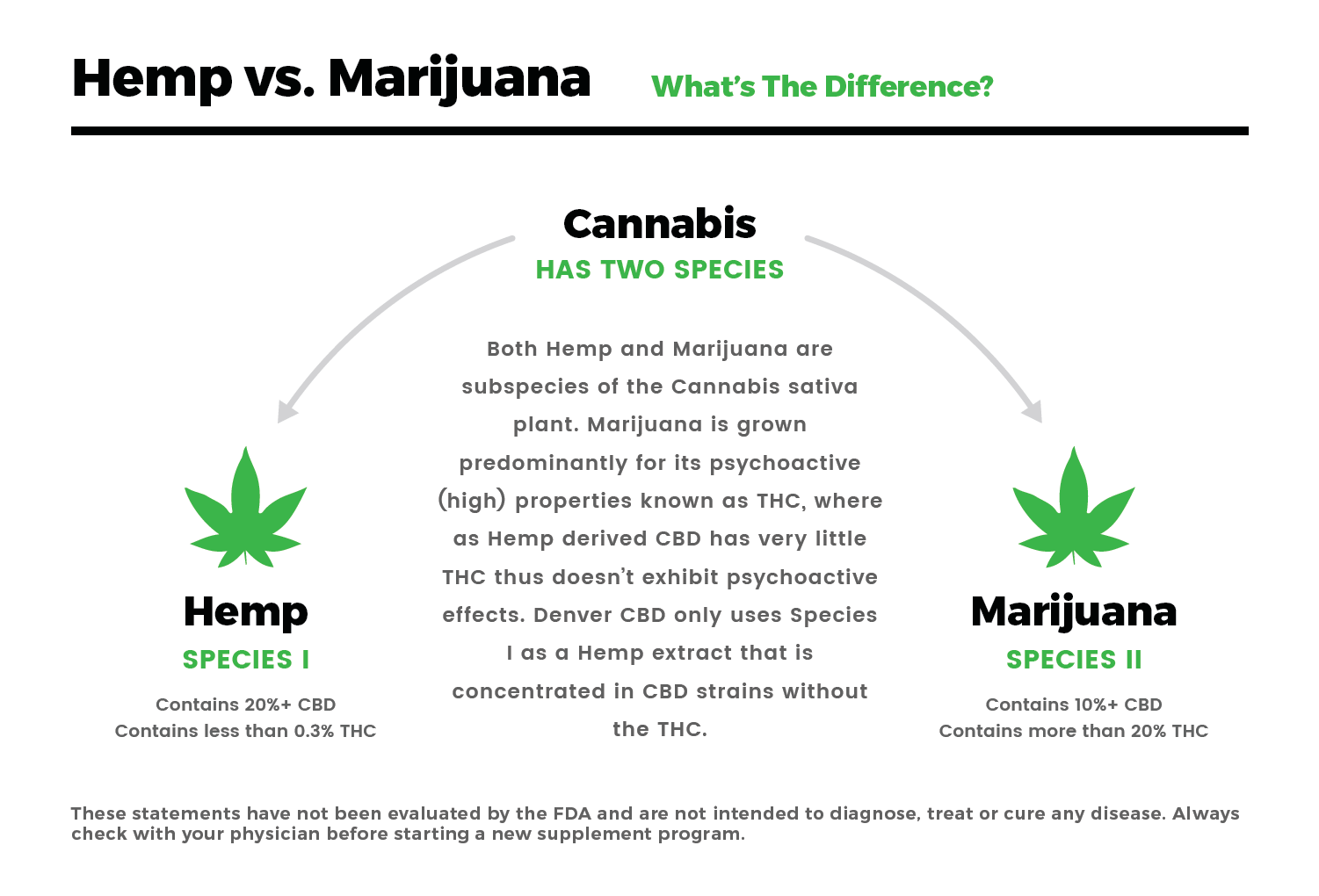 Hemp vs. Marijuana What's The Difference?

Cannabis
HAS TWO SPECIES

Both Hemp and Marijuana are subspecies of the Cannabis sativa plant. Marijuana is grown predominantly for its psychoactive (high) properties known as THC, where as Hemp derived CBD has very little THC thus doesn't exhibit psychoactive effects. Denver CBD only uses Species I as a Hemp extract that is concentrated in CBD strains without the THC.

Hemp
SPECIES I
Contains 20%+ CBD
Contains less than 0.3% THC

Marijuana
SPECIES II
Contains 10%+ CBD
Contains more than 20% THC

These statements have not been evaluated by the FDA and are not intended to diagnose, treat or cure any disease. Always check with your physician before starting a new supplement program.